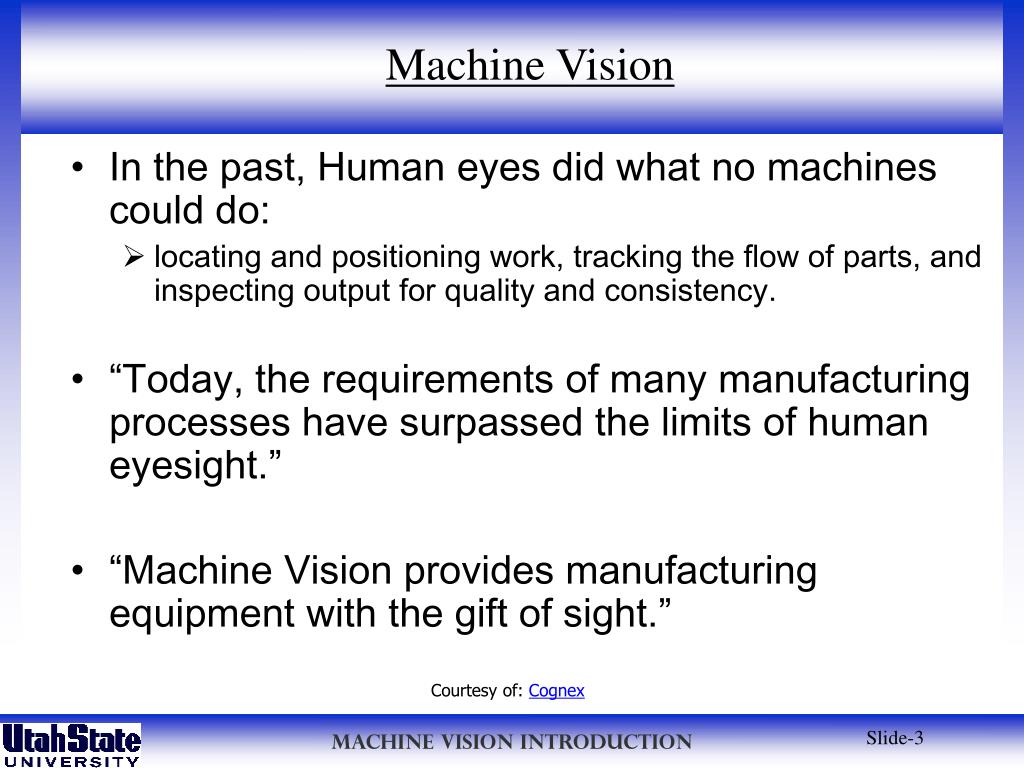 Machine Vision

• In the past, Human eyes did what no machines could do:
 ➢ locating and positioning work, tracking the flow of parts, and inspecting output for quality and consistency.

• “Today, the requirements of many manufacturing processes have surpassed the limits of human eyesight.”

• “Machine Vision provides manufacturing equipment with the gift of sight.”

Courtesy of: Cognex

UtahState UNIVERSITY

MACHINE VISION INTRODUCTION

Slide-3